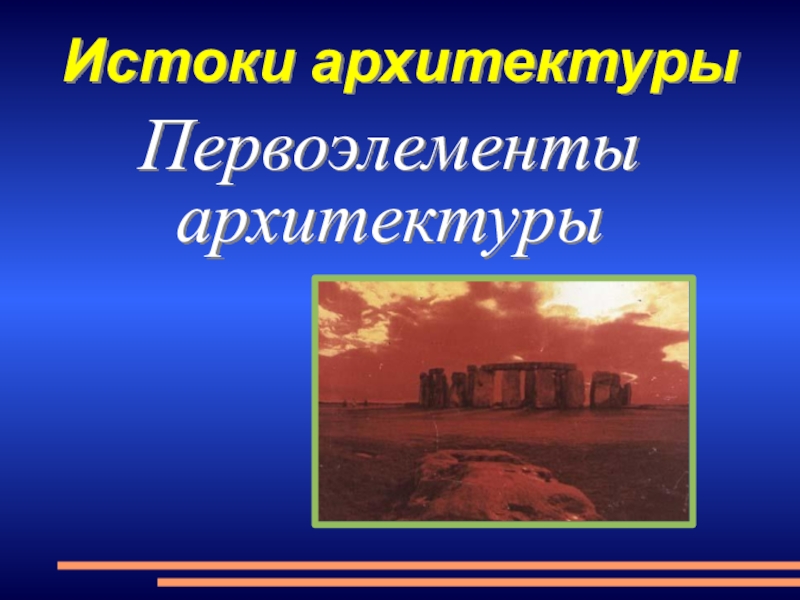 Истоки архитектуры

Первоэлементы архитектуры